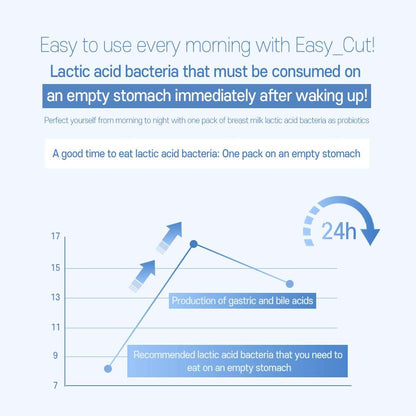 Easy to use every morning with Easy_Cut!

Lactic acid bacteria that must be consumed on an empty stomach immediately after waking up!

Perfect yourself from morning to night with one pack of breast milk lactic acid bacteria as probiotics

A good time to eat lactic acid bacteria: One pack on an empty stomach

24h

17
15
13
11
9
7

Production of gastric and bile acids

Recommended lactic acid bacteria that you need to eat on an empty stomach